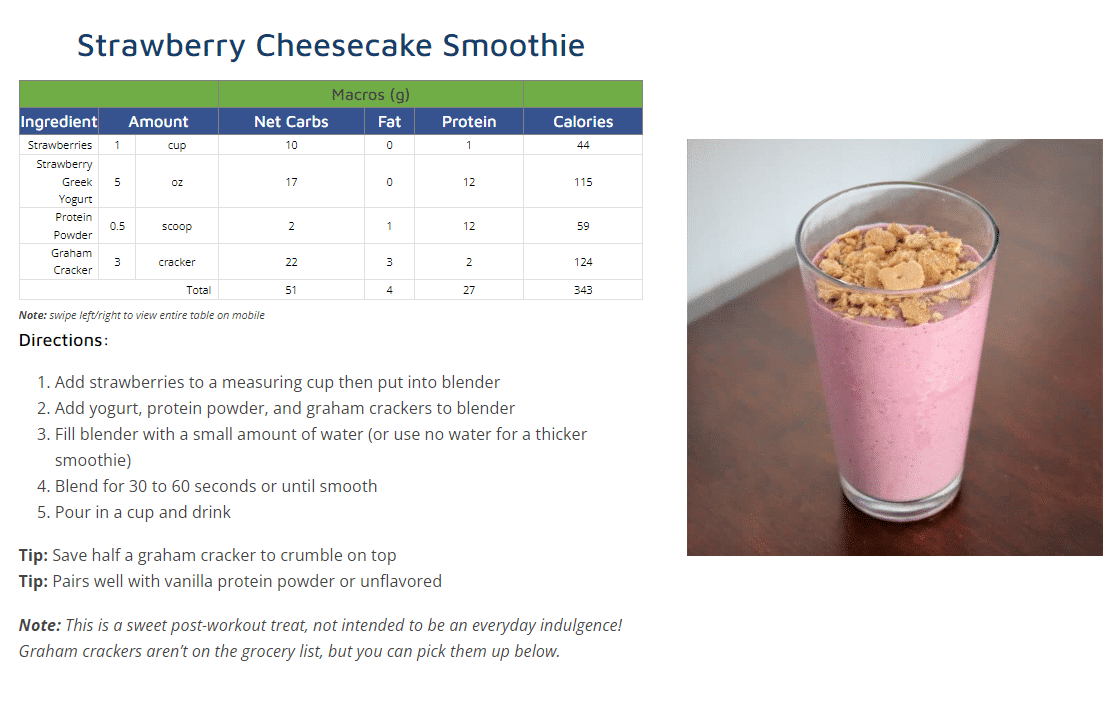 Strawberry Cheesecake Smoothie

| | | | Macros (g) | | | |
|---|---|---|---|---|---|---|
| Ingredient | Amount | | Net Carbs | Fat | Protein | Calories |
| Strawberries | 1 | cup | 10 | 0 | 1 | 44 |
| Strawberry Greek Yogurt | 5 | oz | 17 | 0 | 12 | 115 |
| Protein Powder | 0.5 | scoop | 2 | 1 | 12 | 59 |
| Graham Cracker | 3 | cracker | 22 | 3 | 2 | 124 |
| | | Total | 51 | 4 | 27 | 343 |

Note: swipe left/right to view entire table on mobile

Directions:

1. Add strawberries to a measuring cup then put into blender
2. Add yogurt, protein powder, and graham crackers to blender
3. Fill blender with a small amount of water (or use no water for a thicker smoothie)
4. Blend for 30 to 60 seconds or until smooth
5. Pour in a cup and drink

Tip: Save half a graham cracker to crumble on top
Tip: Pairs well with vanilla protein powder or unflavored

Note: This is a sweet post-workout treat, not intended to be an everyday indulgence! Graham crackers aren't on the grocery list, but you can pick them up below.